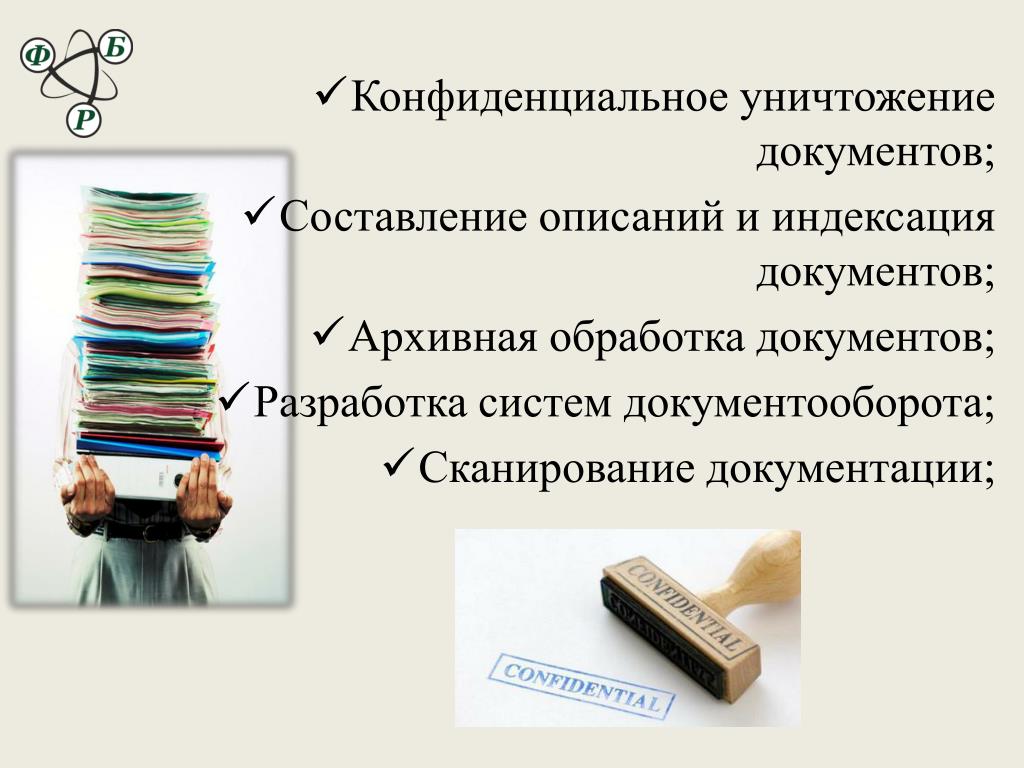 Ф Б Р

✓Конфиденциальное уничтожение документов;
✓Составление описаний и индексация документов;
✓Архивная обработка документов;
✓Разработка систем документооборота;
✓Сканирование документации;

CONFIDENTIAL
CONFIDENTIAL
CONFIDENTIAL